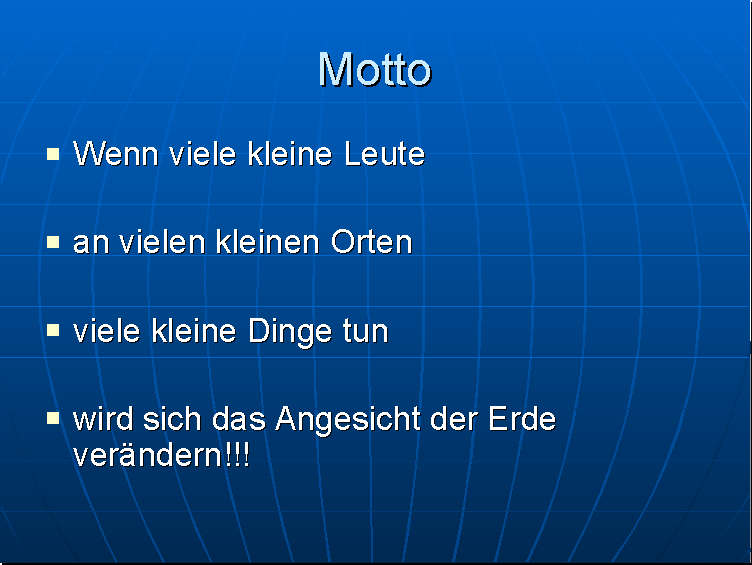 Motto

- Wenn viele kleine Leute

- an vielen kleinen Orten

- viele kleine Dinge tun

- wird sich das Angesicht der Erde verändern!!!